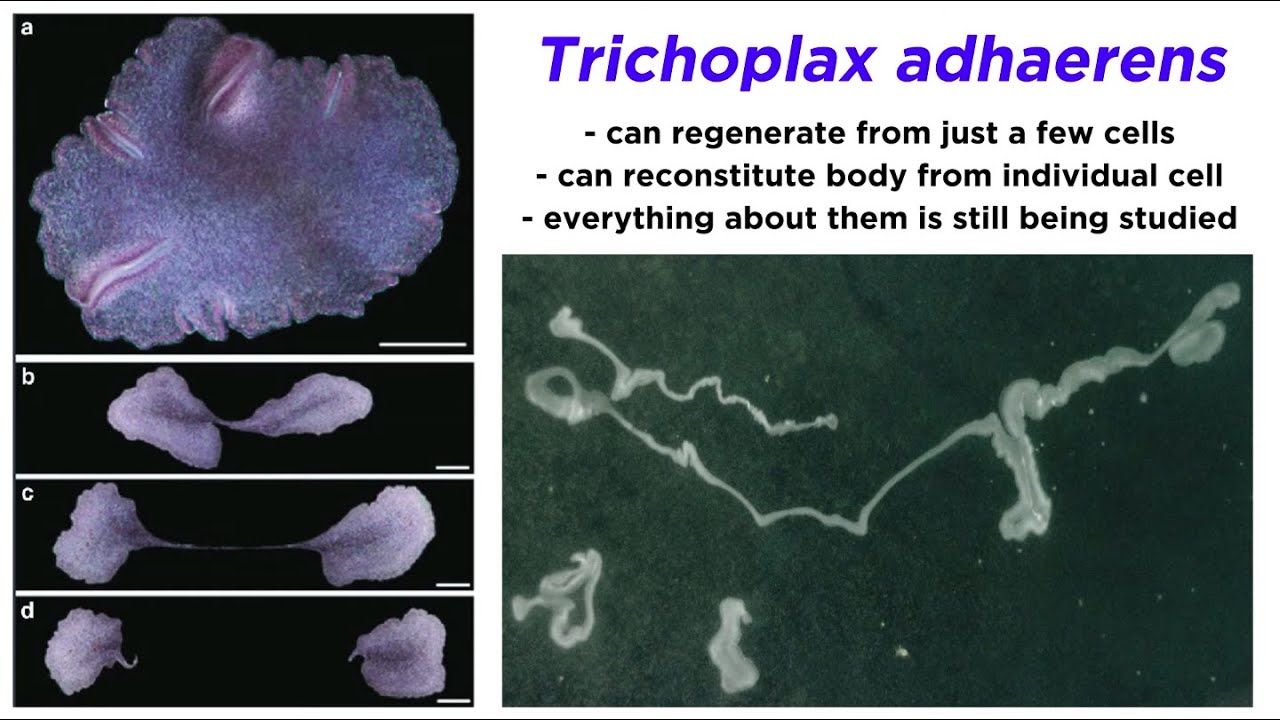 a

b

c

d

Trichoplax adhaerens

- can regenerate from just a few cells
- can reconstitute body from individual cell
- everything about them is still being studied